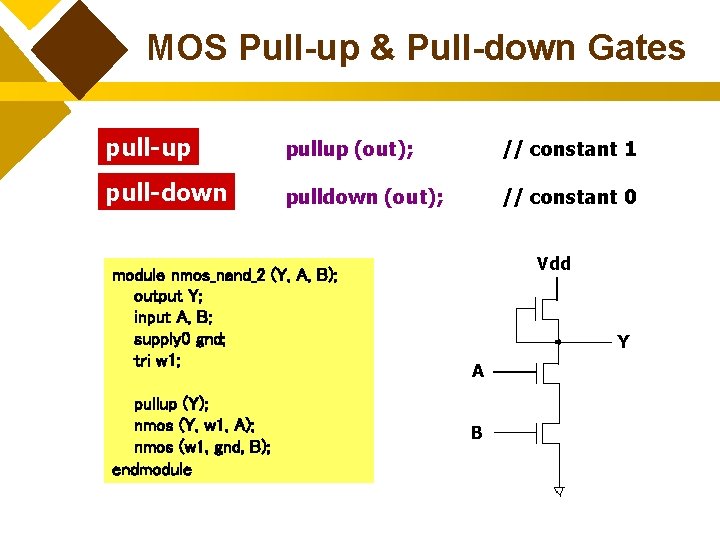 MOS Pull-up & Pull-down Gates

pull-up pullup (out); // constant 1

pull-down pulldown (out); // constant 0

module nmos_nand_2 (Y, A, B);
output Y;
input A, B;
supply0 gnd;
tri w1;

pullup (Y);
nmos (Y, w1, A);
nmos (w1, gnd, B);
endmodule

Vdd

Y

A

B